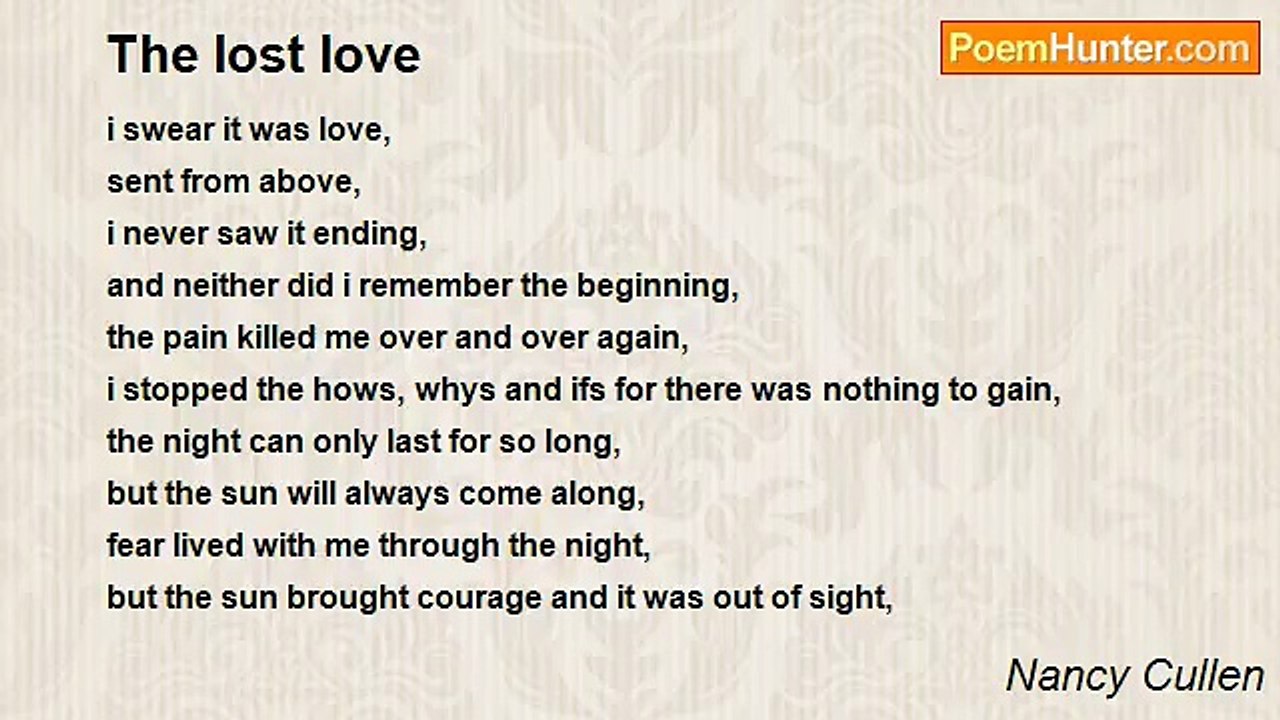 The lost love

PoemHunter.com

i swear it was love,
sent from above,
i never saw it ending,
and neither did i remember the beginning,
the pain killed me over and over again,
i stopped the hows, whys and ifs for there was nothing to gain,
the night can only last for so long,
but the sun will always come along,
fear lived with me through the night,
but the sun brought courage and it was out of sight,

Nancy Cullen